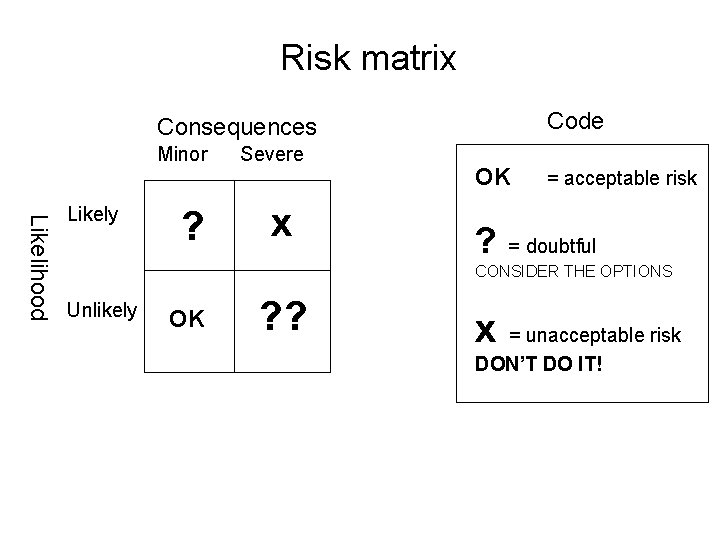 Risk matrix

Consequences

Likelihood

| | Minor | Severe |
|---|---|---|
| Likely | ? | X |
| Unlikely | OK | ?? |

Code

OK = acceptable risk

? = doubtful
CONSIDER THE OPTIONS

X = unacceptable risk
DON'T DO IT!